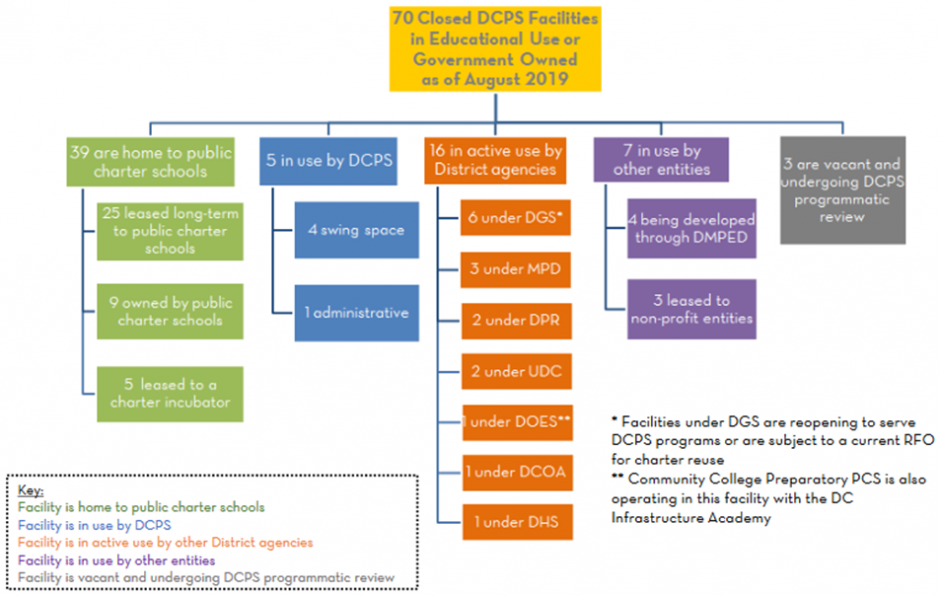 70 Closed DCPS Facilities in Educational Use or Government Owned as of August 2019

39 are home to public charter schools

25 leased long-term to public charter schools

9 owned by public charter schools

5 leased to a charter incubator

5 in use by DCPS

4 swing space

1 administrative

16 in active use by District agencies

6 under DGS*

3 under MPD

2 under DPR

2 under UDC

1 under DOES**

1 under DCOA

1 under DHS

7 in use by other entities

4 being developed through DMPED

3 leased to non-profit entities

3 are vacant and undergoing DCPS programmatic review

* Facilities under DGS are reopening to serve DCPS programs or are subject to a current RFO for charter reuse
** Community College Preparatory PCS is also operating in this facility with the DC Infrastructure Academy

Key:
Facility is home to public charter schools
Facility is in use by DCPS
Facility is in active use by other District agencies
Facility is in use by other entities
Facility is vacant and undergoing DCPS programmatic review